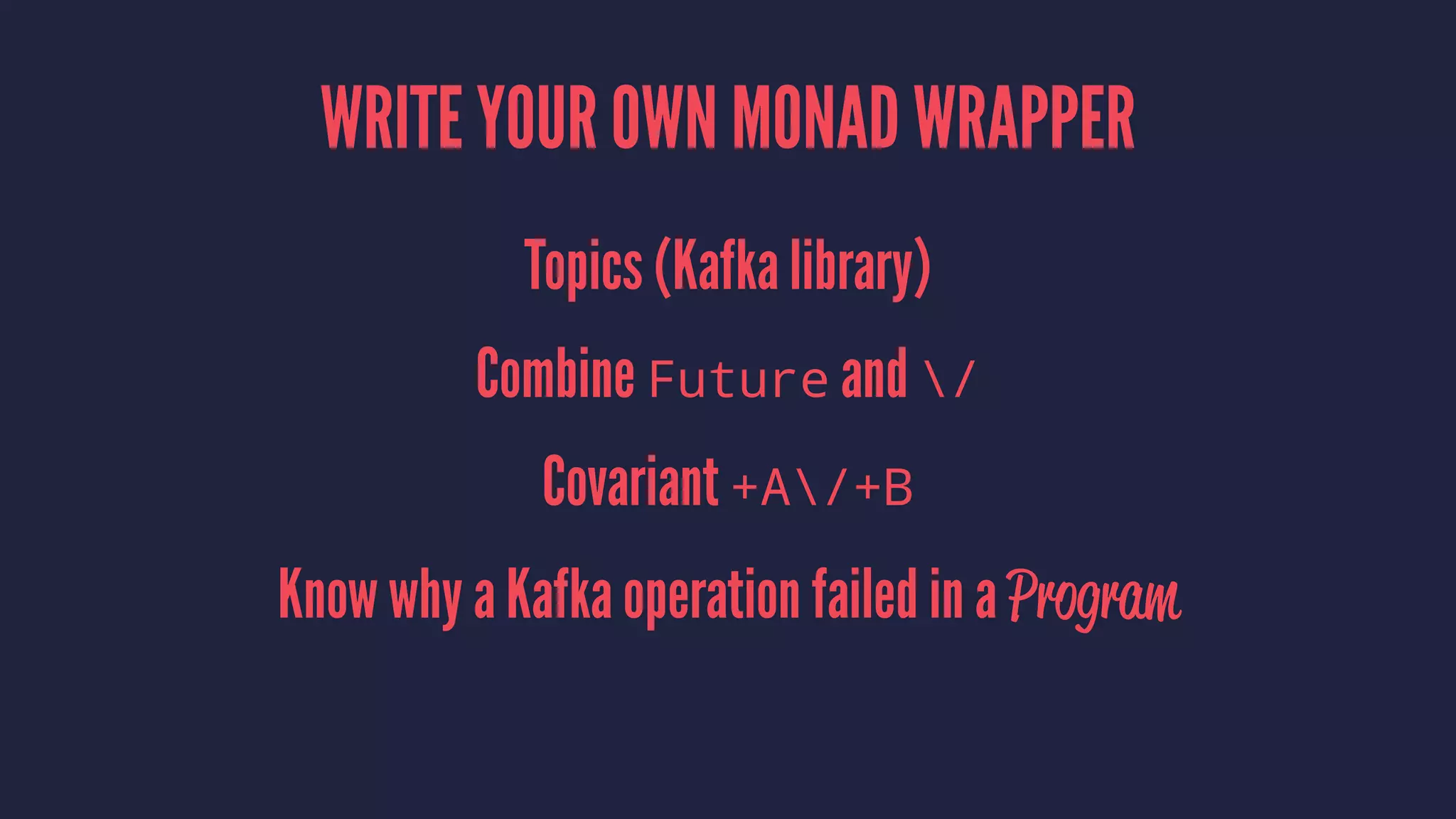 WRITE YOUR OWN MONAD WRAPPER

Topics (Kafka library)

Combine Future and \/

Covariant +A\/+B

Know why a Kafka operation failed in a Program